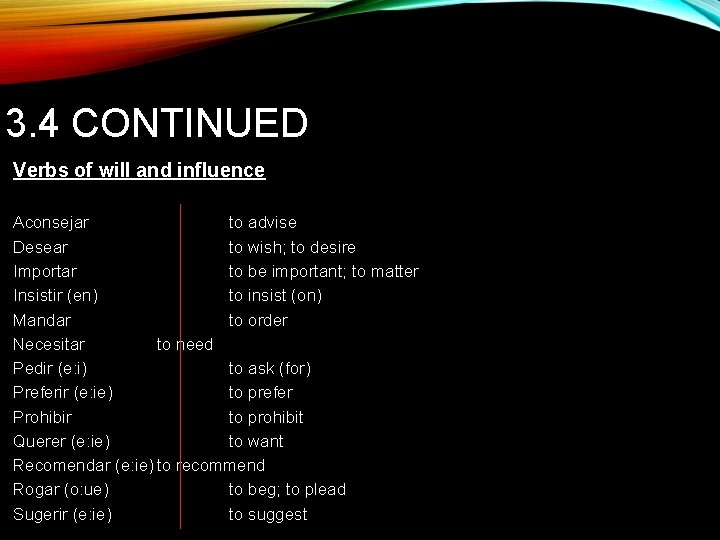 3.4 CONTINUED

Verbs of will and influence

Aconsejar to advise
Desear to wish; to desire
Importar to be important; to matter
Insistir (en) to insist (on)
Mandar to order
Necesitar to need
Pedir (e:i) to ask (for)
Preferir (e:ie) to prefer
Prohibir to prohibit
Querer (e:ie) to want
Recomendar (e:ie) to recommend
Rogar (o:ue) to beg; to plead
Sugerir (e:ie) to suggest